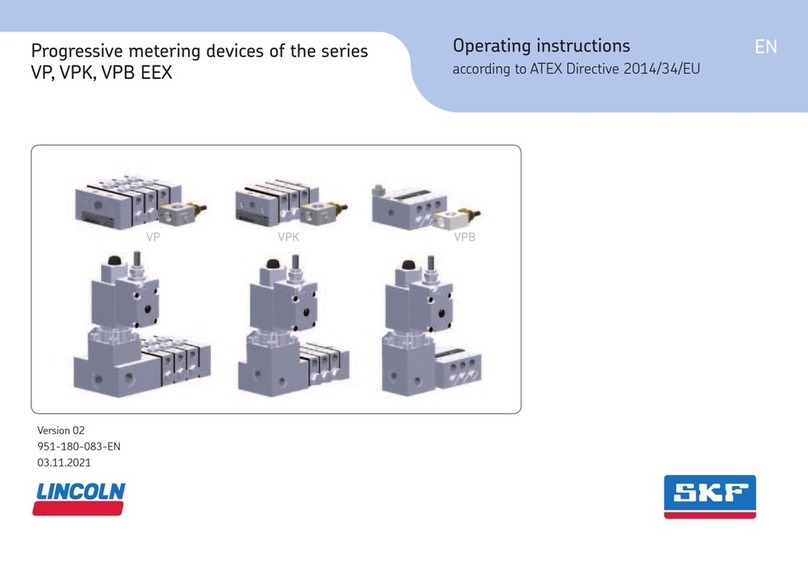 Progressive metering devices of the series VP, VPK, VPB EEX

Operating instructions
according to ATEX Directive 2014/34/EU

EN

VP

VPK

VPB

Version 02
951-180-083-EN
03.11.2021

LINCOLN

SKF